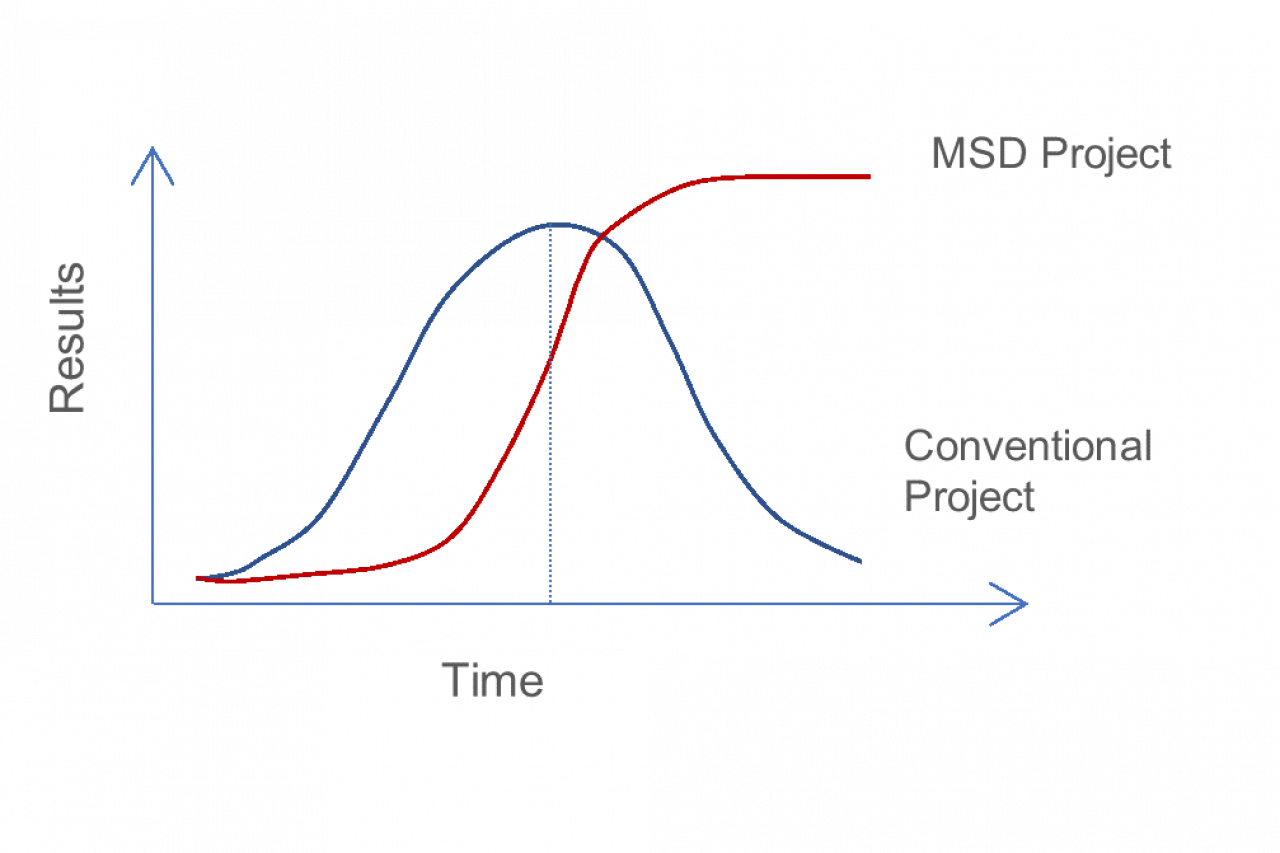 MSD Project

Results

Conventional Project

Time